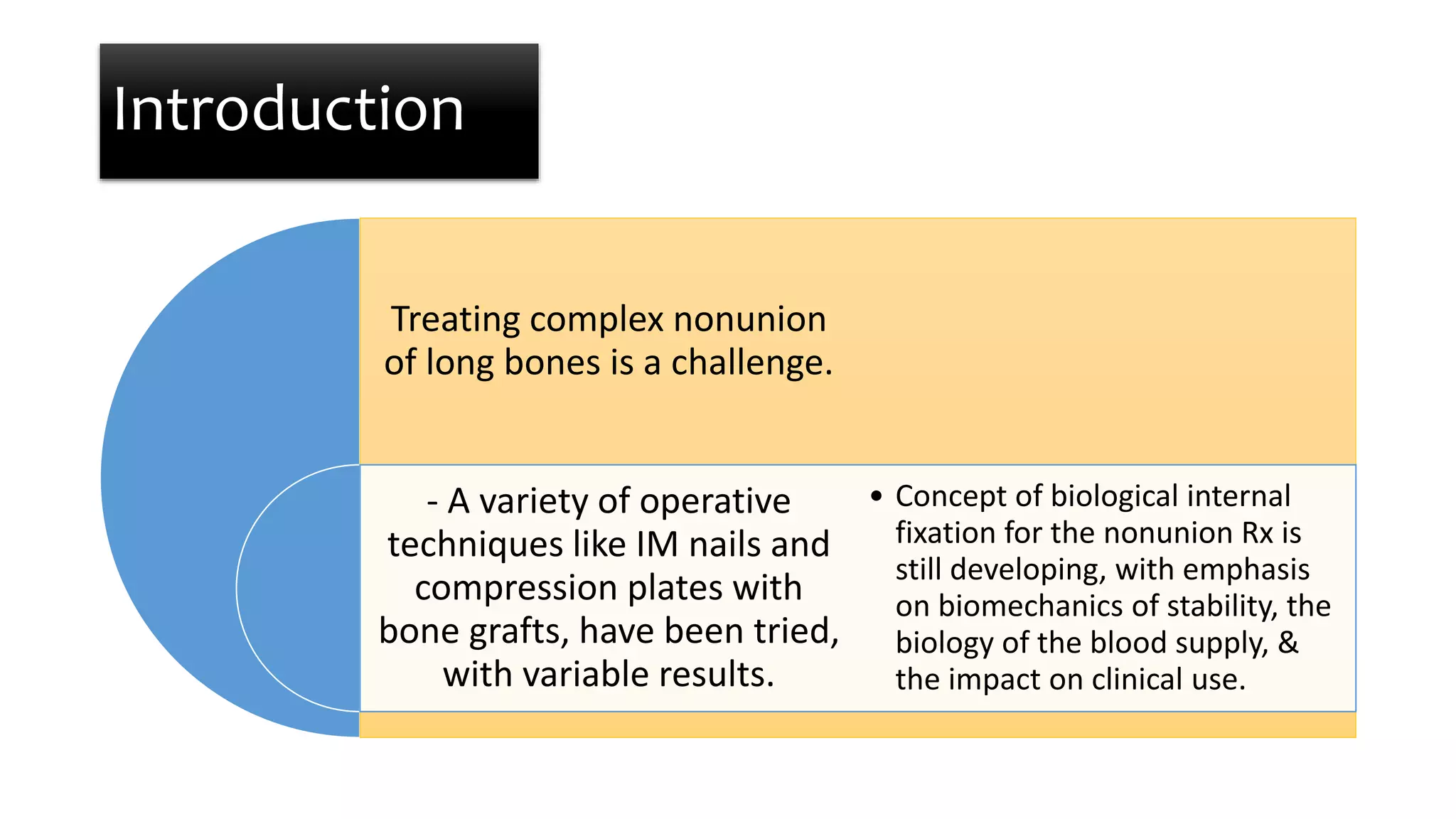 Introduction

Treating complex nonunion of long bones is a challenge.

- A variety of operative techniques like IM nails and compression plates with bone grafts, have been tried, with variable results.

• Concept of biological internal fixation for the nonunion Rx is still developing, with emphasis on biomechanics of stability, the biology of the blood supply, & the impact on clinical use.